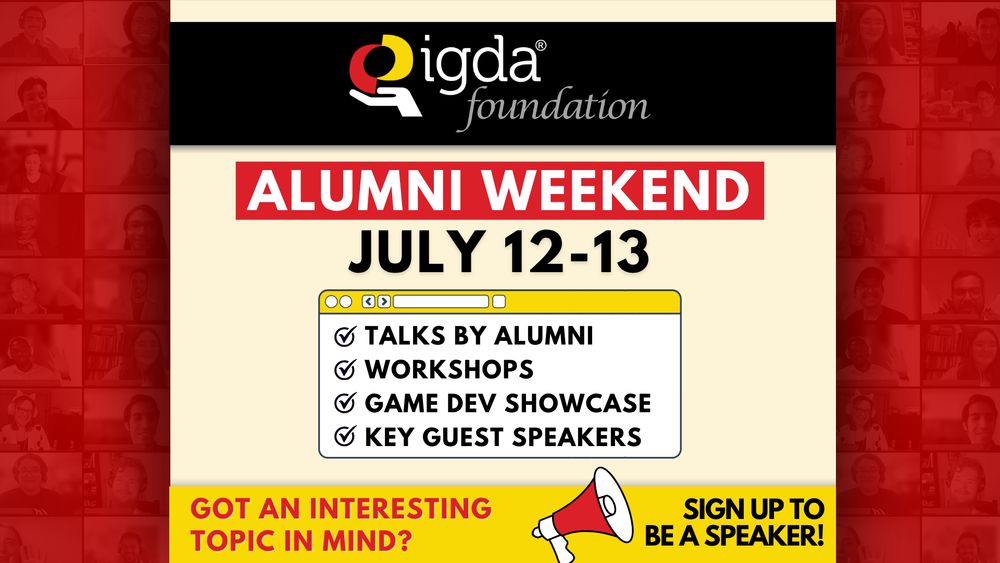 igda®
foundation

ALUMNI WEEKEND
JULY 12-13

TALKS BY ALUMNI
WORKSHOPS
GAME DEV SHOWCASE
KEY GUEST SPEAKERS

GOT AN INTERESTING TOPIC IN MIND?

SIGN UP TO BE A SPEAKER!